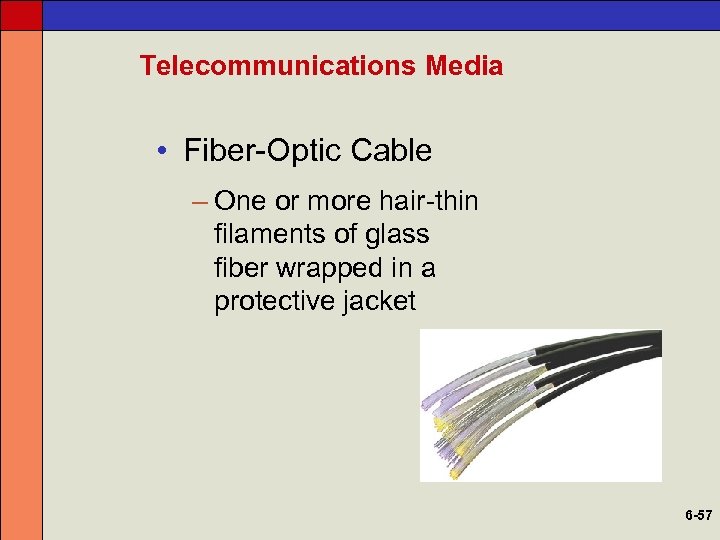 Telecommunications Media

• Fiber-Optic Cable

– One or more hair-thin filaments of glass fiber wrapped in a protective jacket

6-57